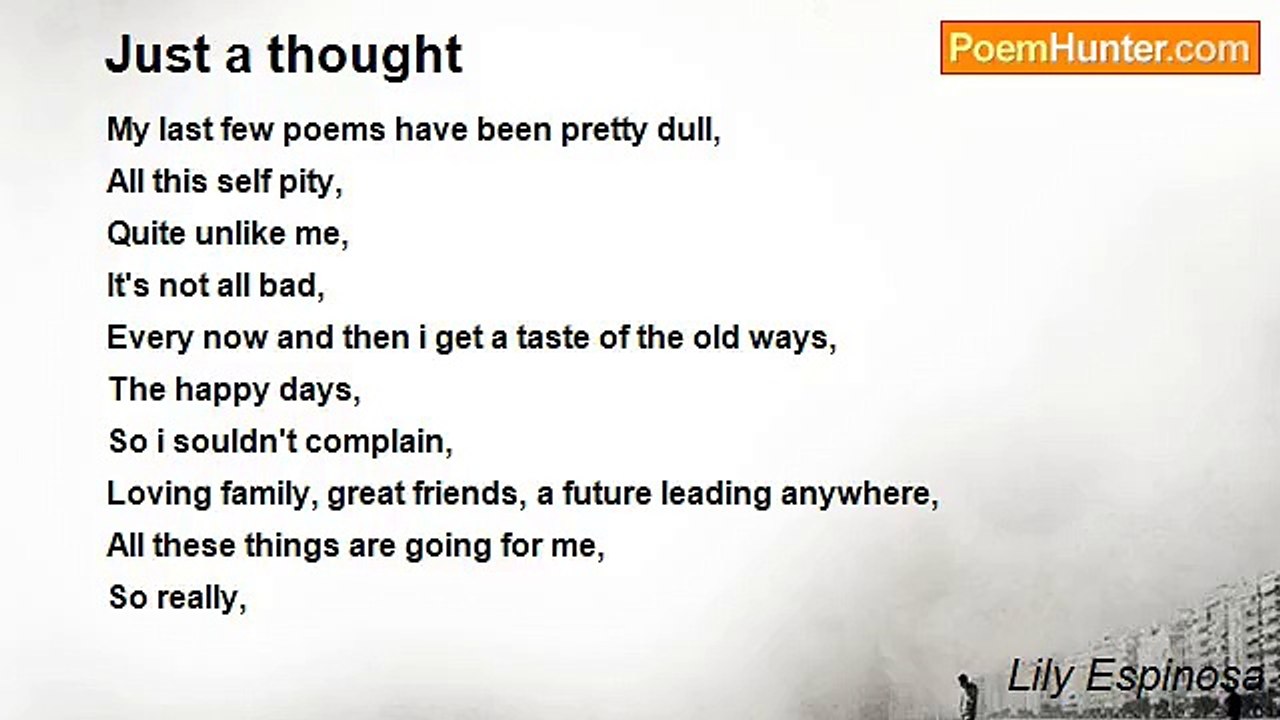 Just a thought

PoemHunter.com

My last few poems have been pretty dull,
All this self pity,
Quite unlike me,
It's not all bad,
Every now and then i get a taste of the old ways,
The happy days,
So i souldn't complain,
Loving family, great friends, a future leading anywhere,
All these things are going for me,
So really,

Lily Espinosa